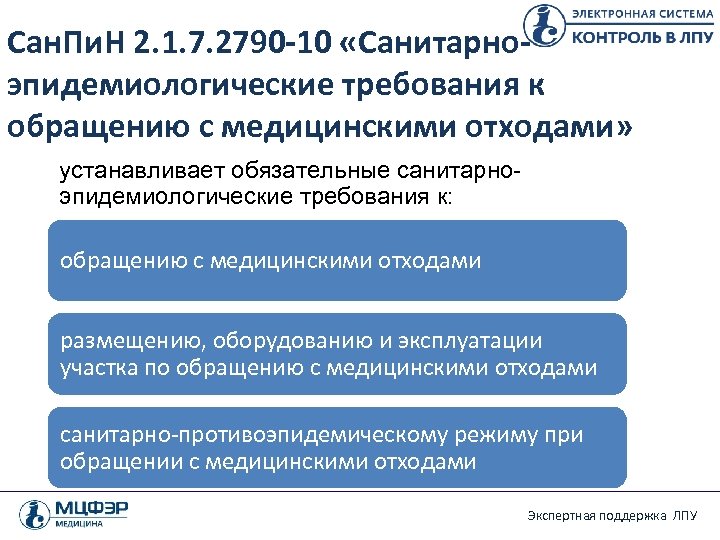 ЭЛЕКТРОННАЯ СИСТЕМА
КОНТРОЛЬ В ЛПУ

СанПиН 2.1.7.2790-10 «Санитарно-эпидемиологические требования к обращению с медицинскими отходами»

устанавливает обязательные санитарно-эпидемиологические требования к:

обращению с медицинскими отходами

размещению, оборудованию и эксплуатации участка по обращению с медицинскими отходами

санитарно-противоэпидемическому режиму при обращении с медицинскими отходами

МЦФЭР
МЕДИЦИНА

Экспертная поддержка ЛПУ